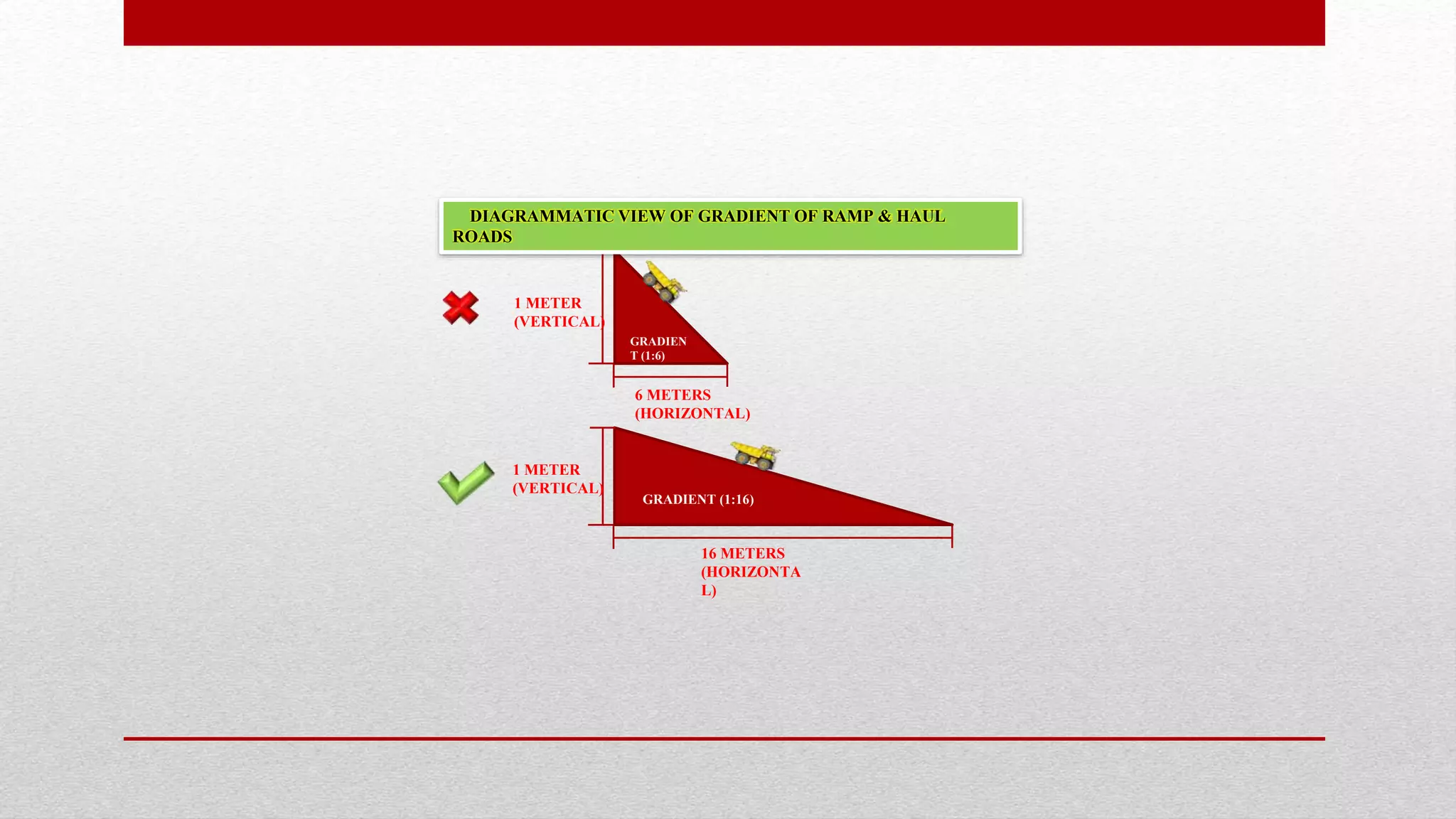 DIAGRAMMATIC VIEW OF GRADIENT OF RAMP & HAUL ROADS

1 METER (VERTICAL)

GRADIENT (1:6)

6 METERS (HORIZONTAL)

1 METER (VERTICAL)

GRADIENT (1:16)

16 METERS (HORIZONTAL)